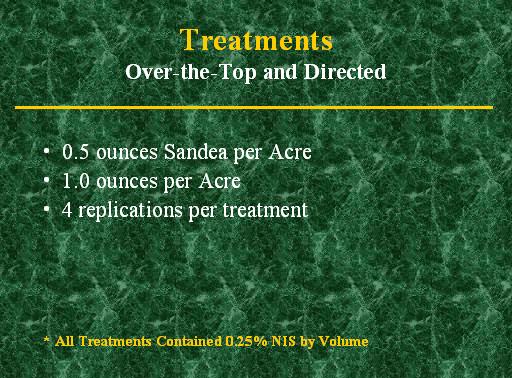 Treatments
Over-the-Top and Directed

• 0.5 ounces Sandea per Acre
• 1.0 ounces per Acre
• 4 replications per treatment

* All Treatments Contained 0.25% NIS by Volume